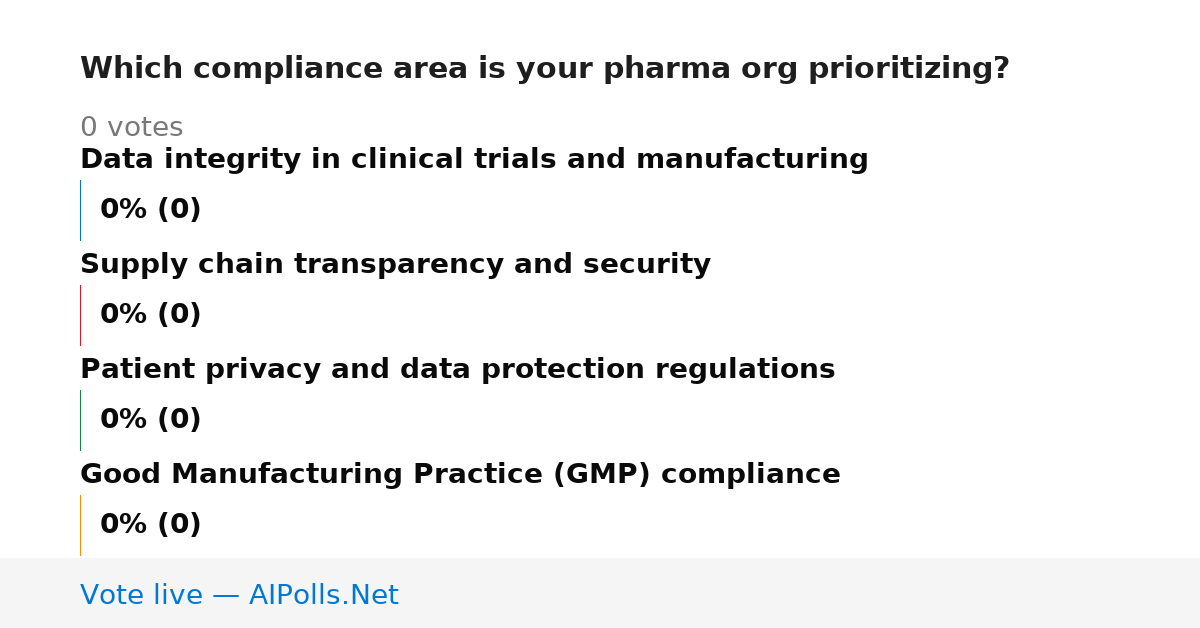 Which compliance area is your pharma org prioritizing?

0 votes

Data integrity in clinical trials and manufacturing

0% (0)

Supply chain transparency and security

0% (0)

Patient privacy and data protection regulations

0% (0)

Good Manufacturing Practice (GMP) compliance

0% (0)

Vote live — AIPolls.Net